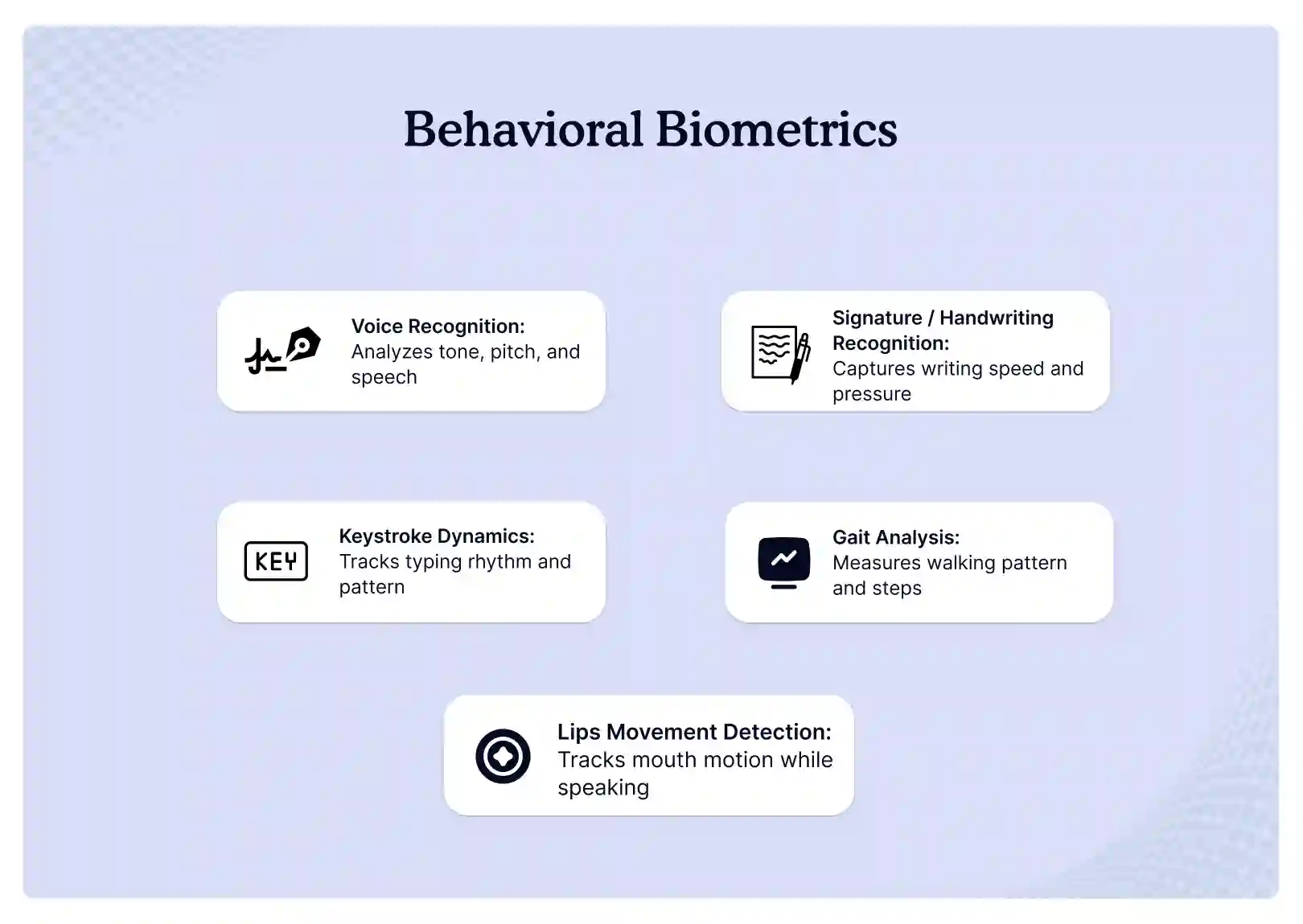 Behavioral Biometrics

Voice Recognition:
Analyzes tone, pitch, and speech

Signature / Handwriting Recognition:
Captures writing speed and pressure

KEY

Keystroke Dynamics:
Tracks typing rhythm and pattern

Gait Analysis:
Measures walking pattern and steps

Lips Movement Detection:
Tracks mouth motion while speaking